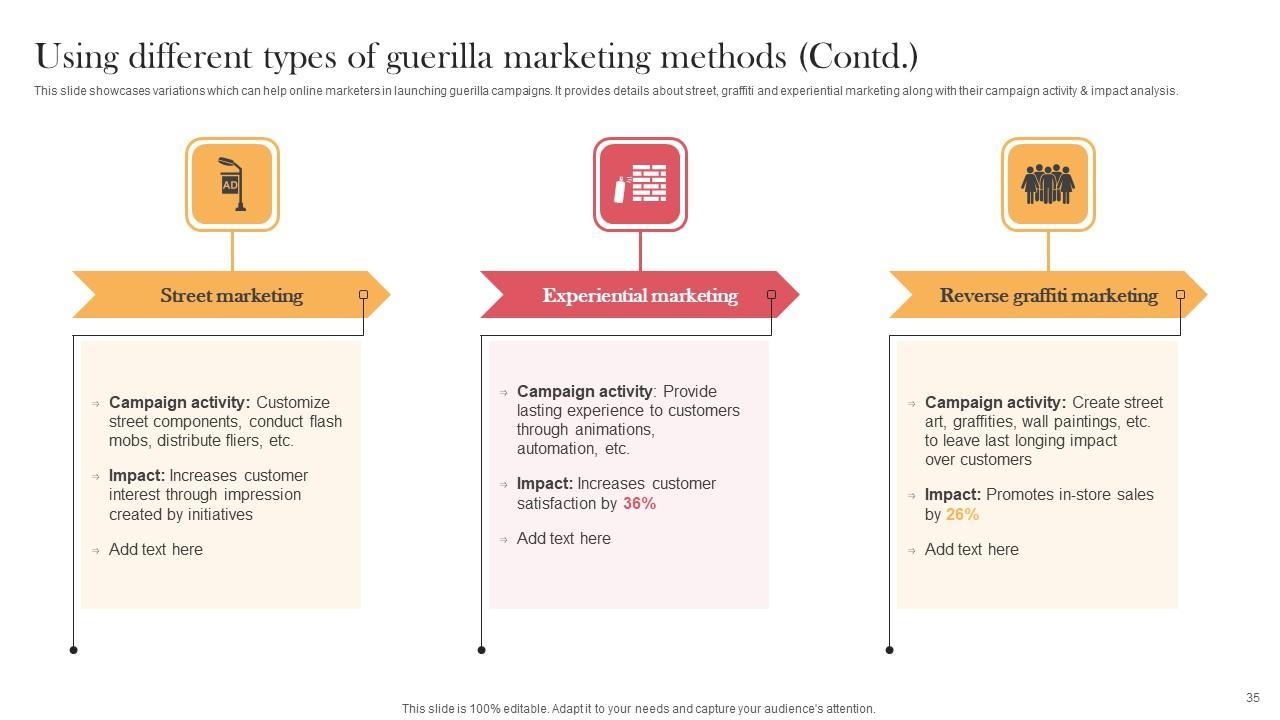 Using different types of guerilla marketing methods (Contd.)

This slide showcases variations which can help online marketers in launching guerilla campaigns. It provides details about street, graffiti and experiential marketing along with their campaign activity & impact analysis.

AD

Street marketing

Campaign activity: Customize street components, conduct flash mobs, distribute fliers, etc.

Impact: Increases customer interest through impression created by initiatives

Add text here

Experiential marketing

Campaign activity: Provide lasting experience to customers through animations, automation, etc.

Impact: Increases customer satisfaction by 36%

Add text here

Reverse graffiti marketing

Campaign activity: Create street art, graffities, wall paintings, etc. to leave last longing impact over customers

Impact: Promotes in-store sales by 26%

Add text here

This slide is 100% editable. Adapt it to your needs and capture your audience's attention.

35